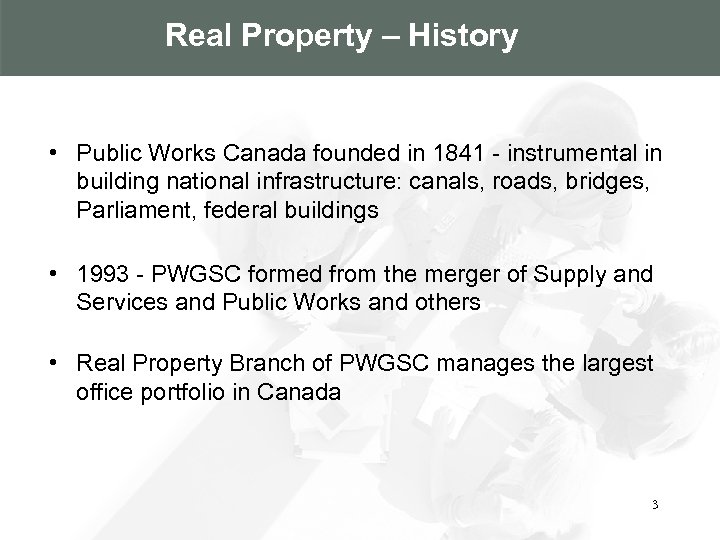 Real Property – History

• Public Works Canada founded in 1841 - instrumental in building national infrastructure: canals, roads, bridges, Parliament, federal buildings

• 1993 - PWGSC formed from the merger of Supply and Services and Public Works and others

• Real Property Branch of PWGSC manages the largest office portfolio in Canada

3